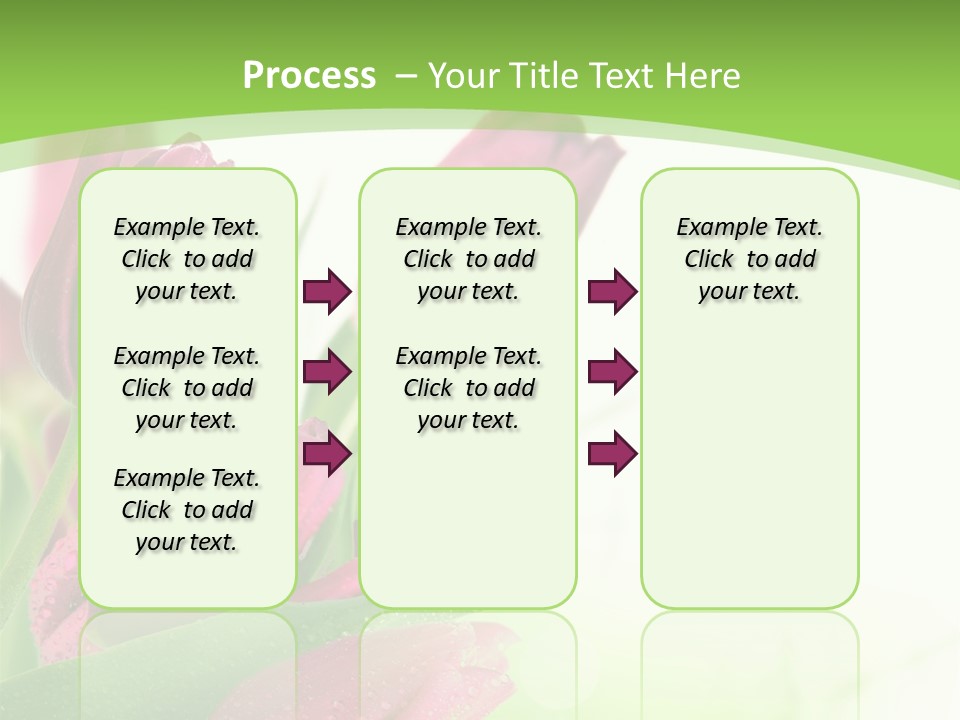 Process – Your Title Text Here

Example Text. Click to add your text.

Example Text. Click to add your text.

Example Text. Click to add your text.

Example Text. Click to add your text.

Example Text. Click to add your text.

Example Text. Click to add your text.